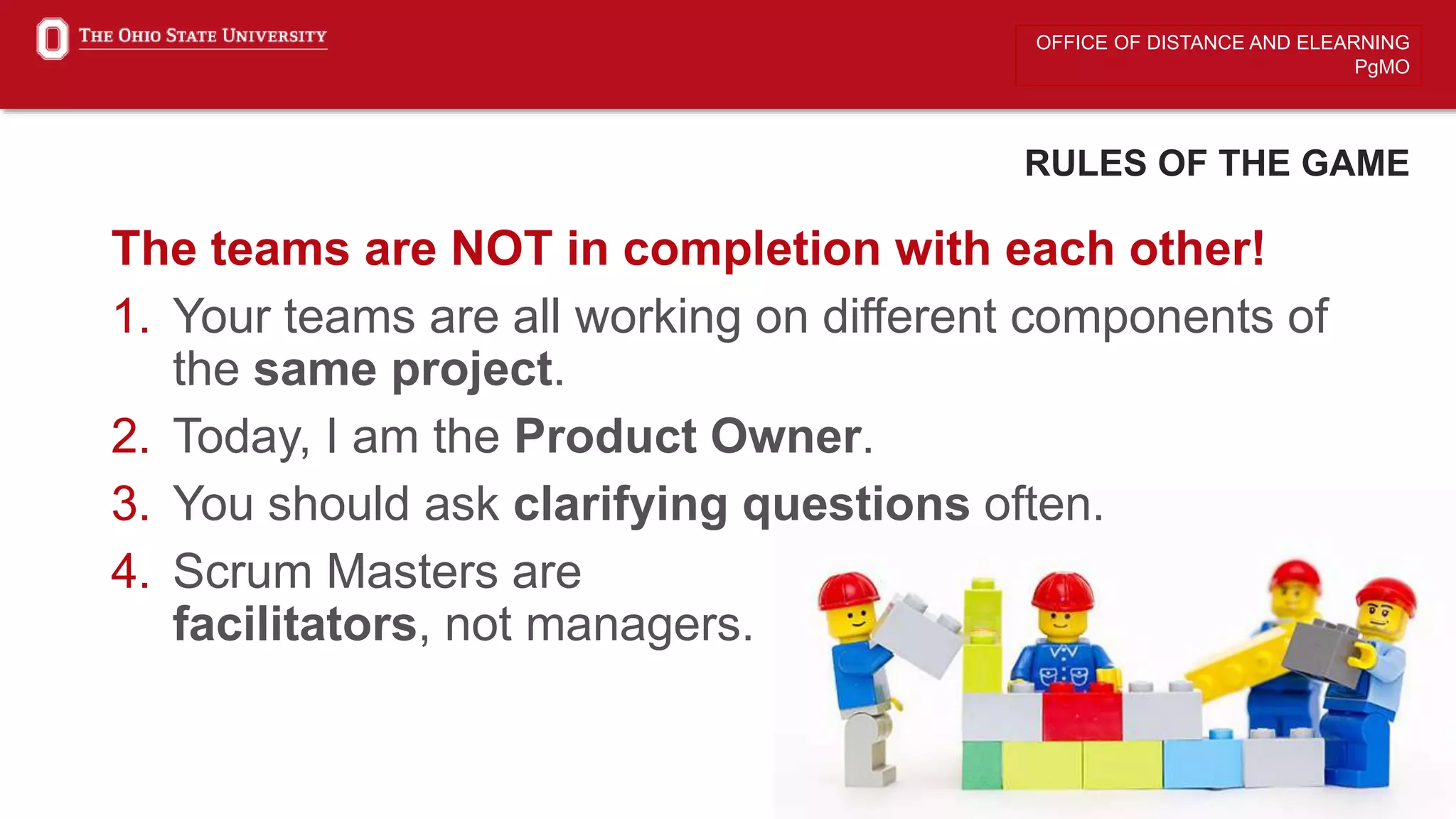 THE OHIO STATE UNIVERSITY

OFFICE OF DISTANCE AND ELEARNING
PgMO

RULES OF THE GAME

The teams are NOT in completion with each other!

1. Your teams are all working on different components of the same project.
2. Today, I am the Product Owner.
3. You should ask clarifying questions often.
4. Scrum Masters are facilitators, not managers.